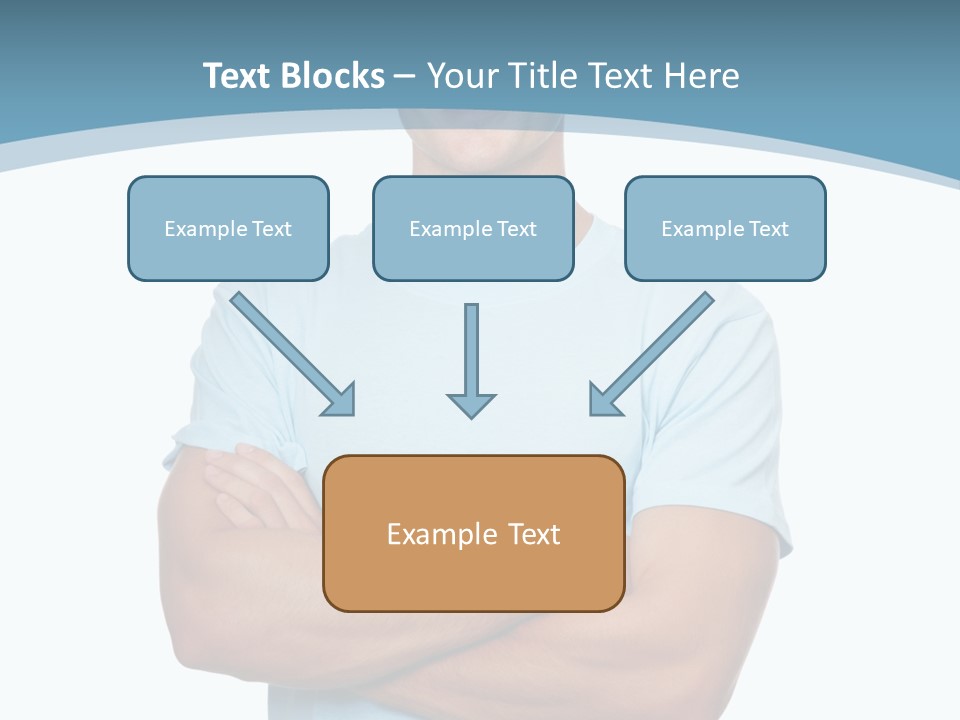 Text Blocks – Your Title Text Here

Example Text

Example Text

Example Text

Example Text